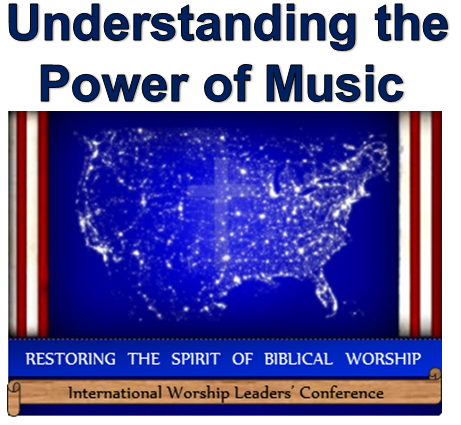 Understanding the Power of Music

RESTORING THE SPIRIT OF BIBLICAL WORSHIP

International Worship Leaders' Conference